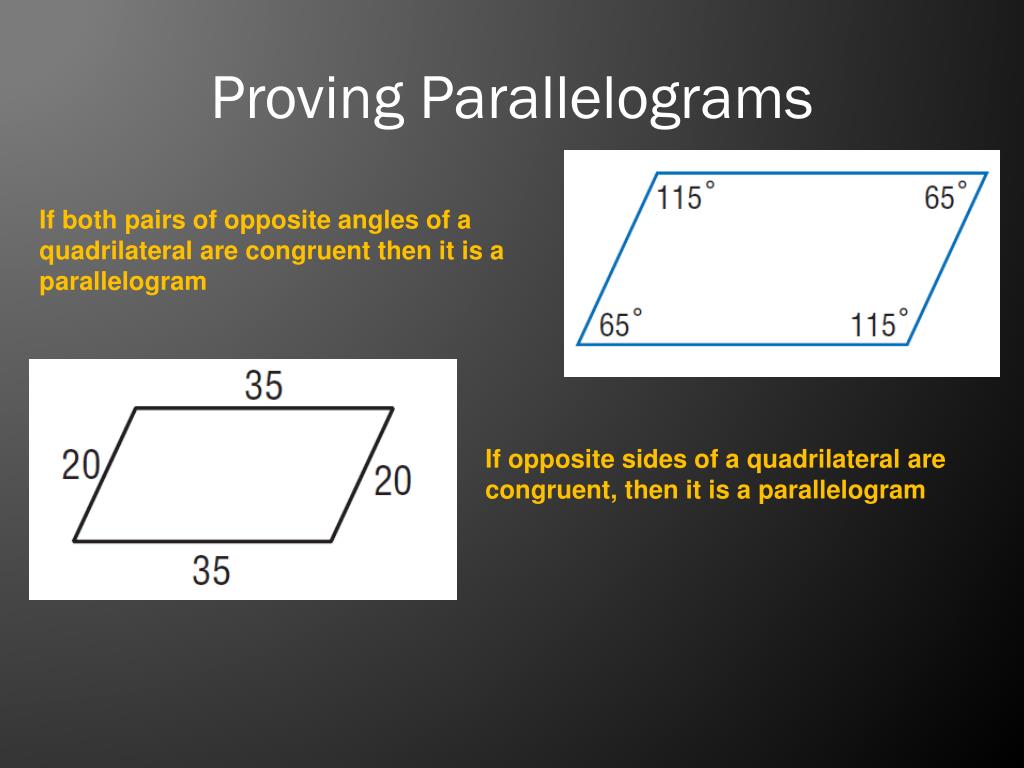 Proving Parallelograms

If both pairs of opposite angles of a quadrilateral are congruent then it is a parallelogram

$115^\circ$ $65^\circ$
$65^\circ$ $115^\circ$

35
20 20
35

If opposite sides of a quadrilateral are congruent, then it is a parallelogram